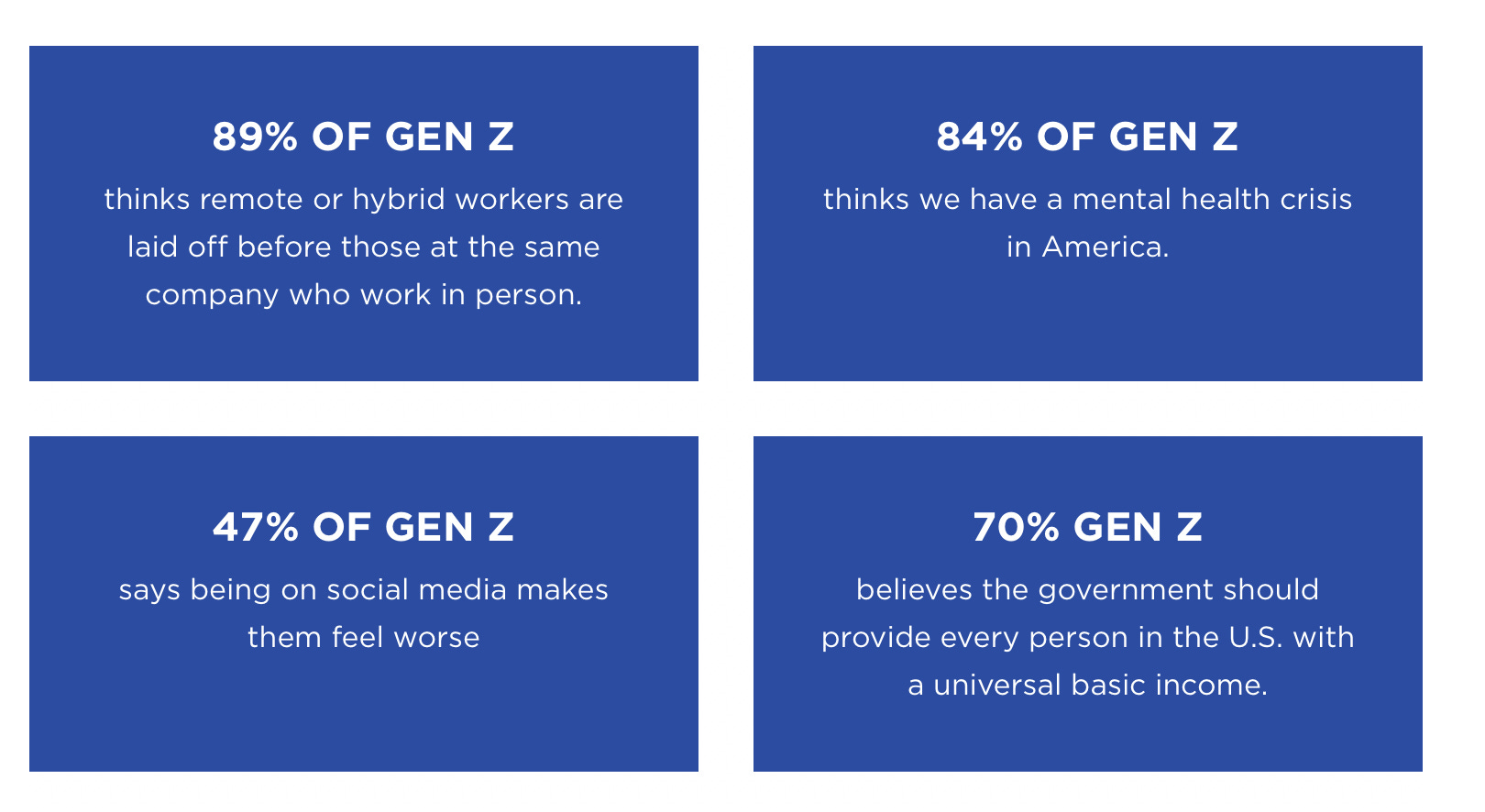 89% OF GEN Z

thinks remote or hybrid workers are laid off before those at the same company who work in person.

84% OF GEN Z

thinks we have a mental health crisis in America.

47% OF GEN Z

says being on social media makes them feel worse

70% GEN Z

believes the government should provide every person in the U.S. with a universal basic income.